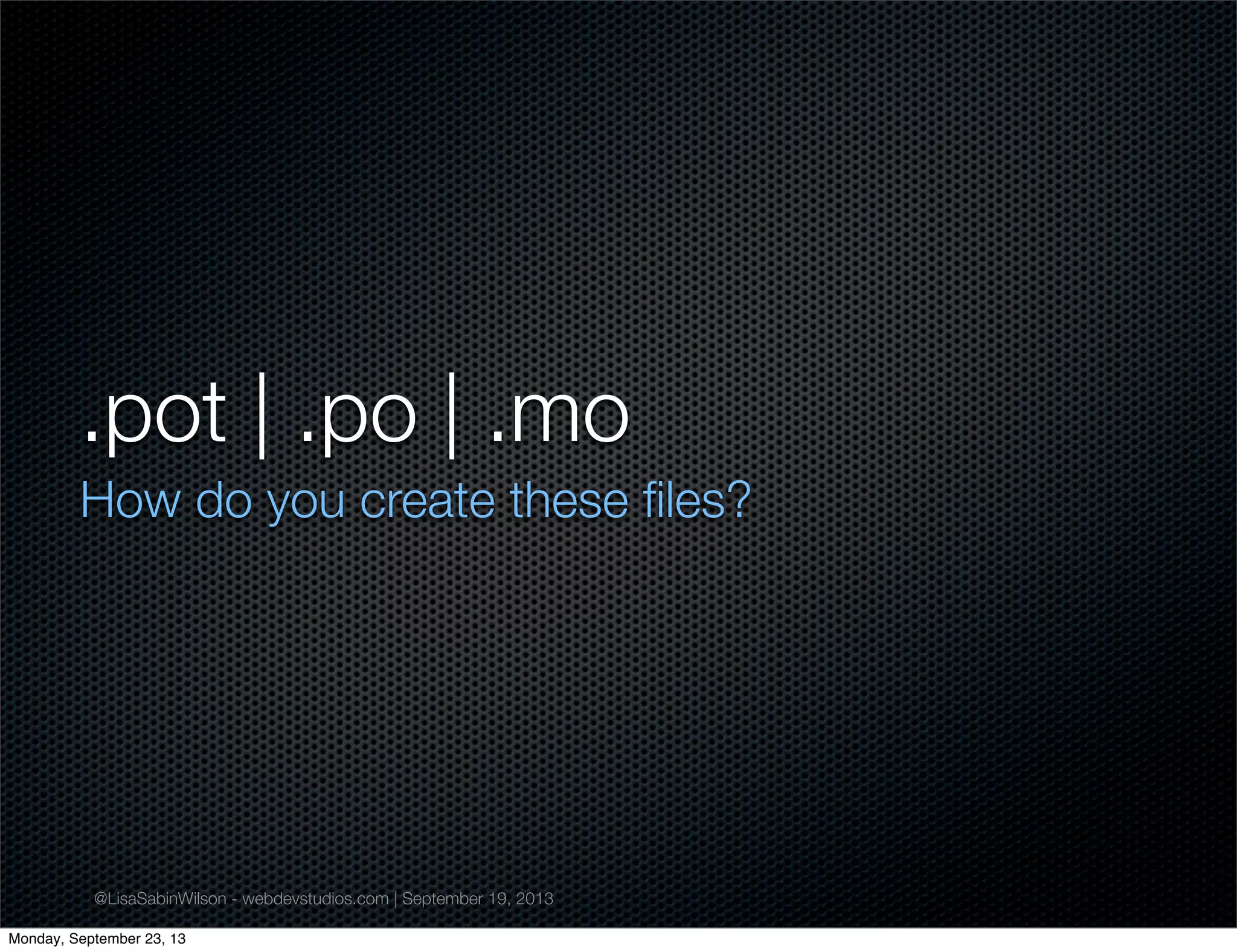 .pot | .po | .mo

How do you create these files?

@LisaSabinWilson - webdevstudios.com | September 19, 2013

Monday, September 23, 13